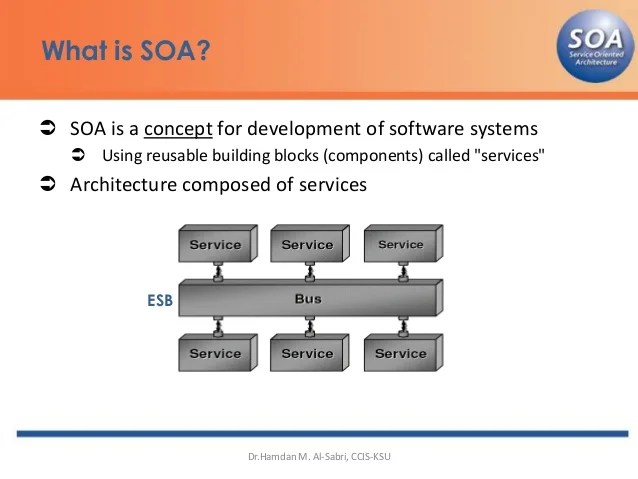 What is SOA?

SOA
Service Oriented Architecture

➲ SOA is a concept for development of software systems
➲ Using reusable building blocks (components) called "services"
➲ Architecture composed of services

Service
Service
Service
ESB
Bus
Service
Service
Service

Dr.Hamdan M. Al-Sabri, CCIS-KSU